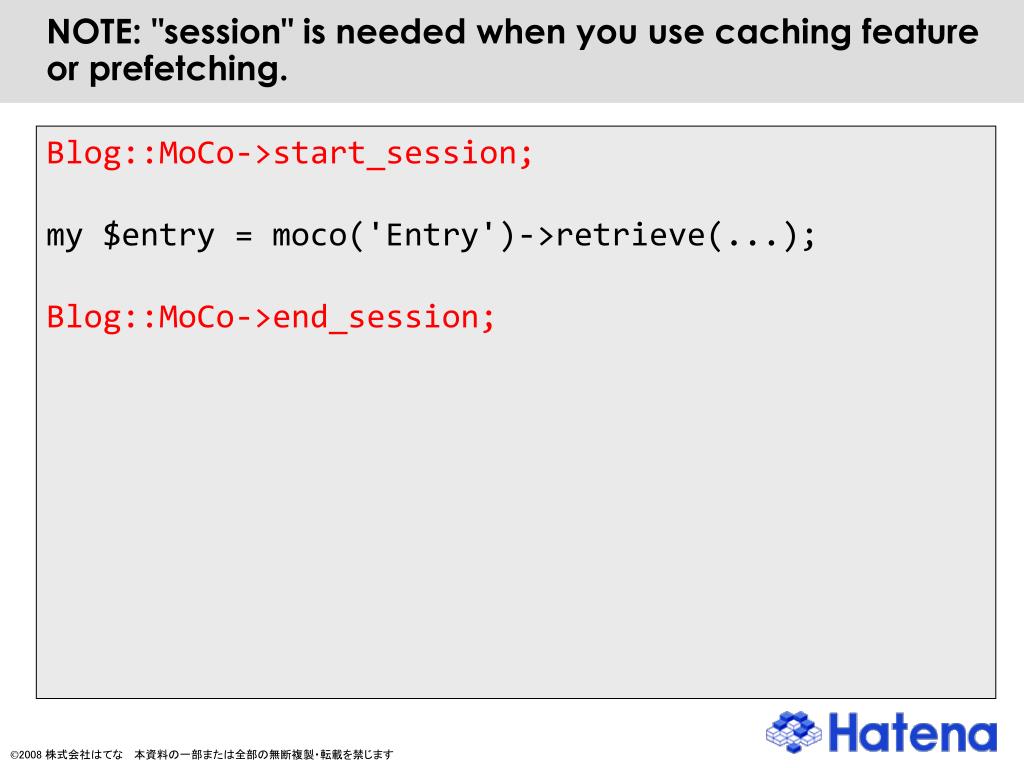 NOTE: "session" is needed when you use caching feature or prefetching.

Blog::MoCo->start_session;

my $entry = moco('Entry')->retrieve(...);

Blog::MoCo->end_session;

©2008 株式会社はてな　本資料の一部または全部の無断複製・転載を禁じます

Hatena